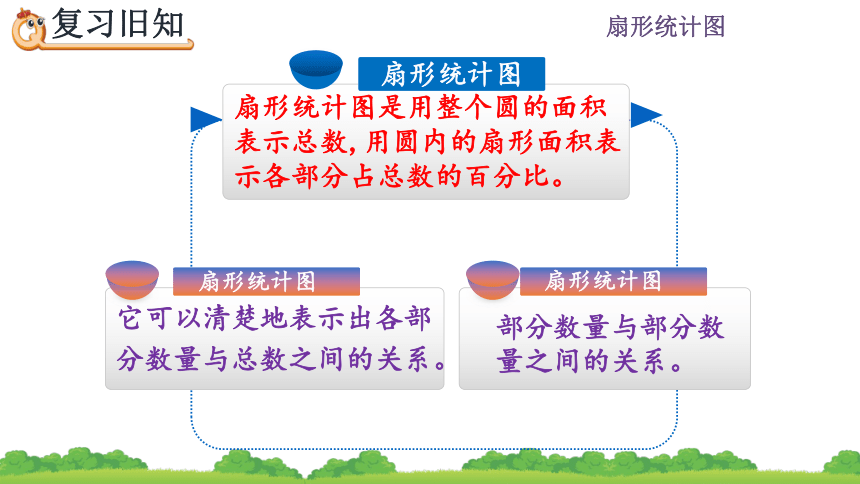 复习旧知

扇形统计图

扇形统计图

扇形统计图是用整个圆的面积表示总数,用圆内的扇形面积表示各部分占总数的百分比。

扇形统计图

它可以清楚地表示出各部分数量与总数之间的关系。

扇形统计图

部分数量与部分数量之间的关系。